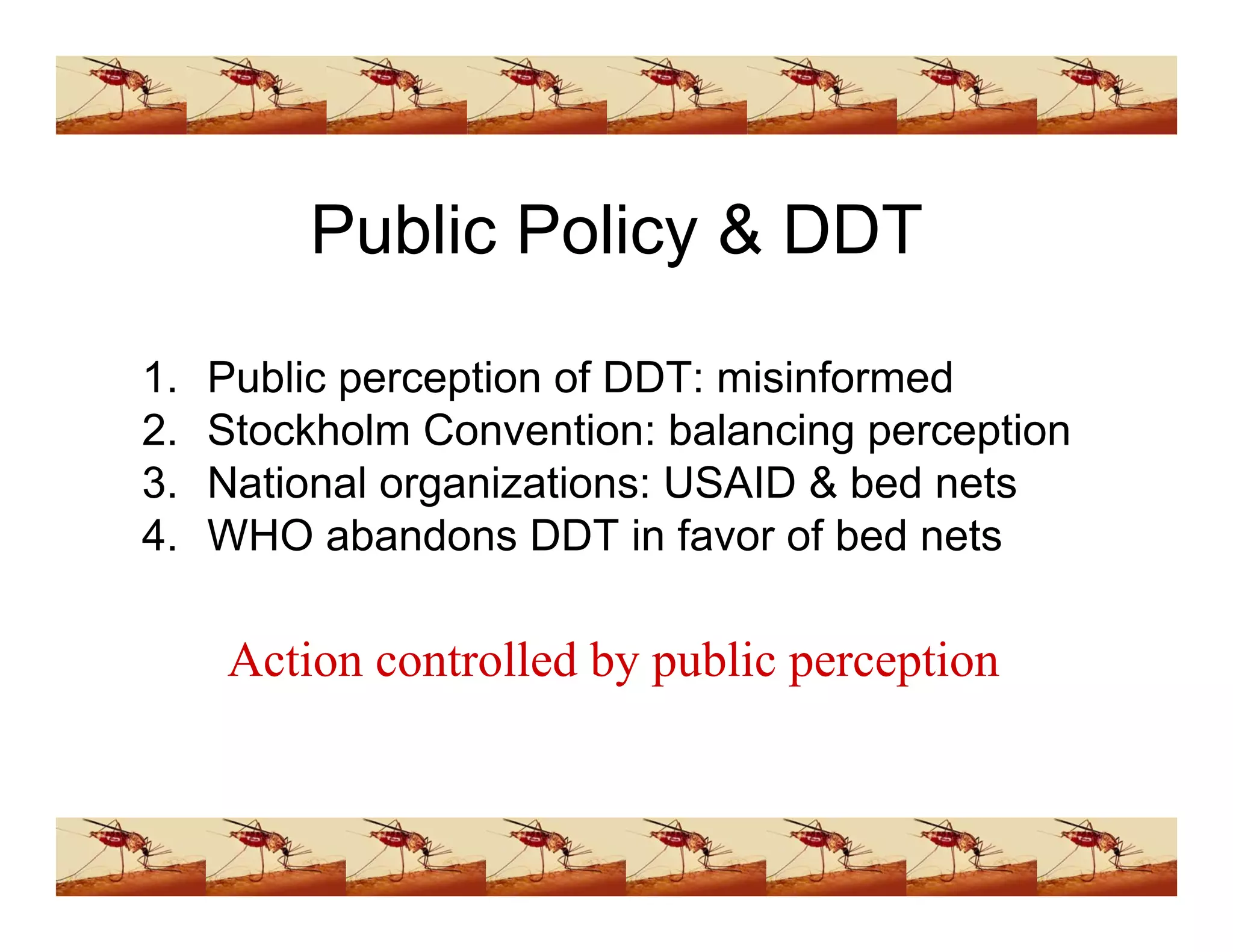 Public Policy & DDT

1. Public perception of DDT: misinformed
2. Stockholm Convention: balancing perception
3. National organizations: USAID & bed nets
4. WHO abandons DDT in favor of bed nets

Action controlled by public perception